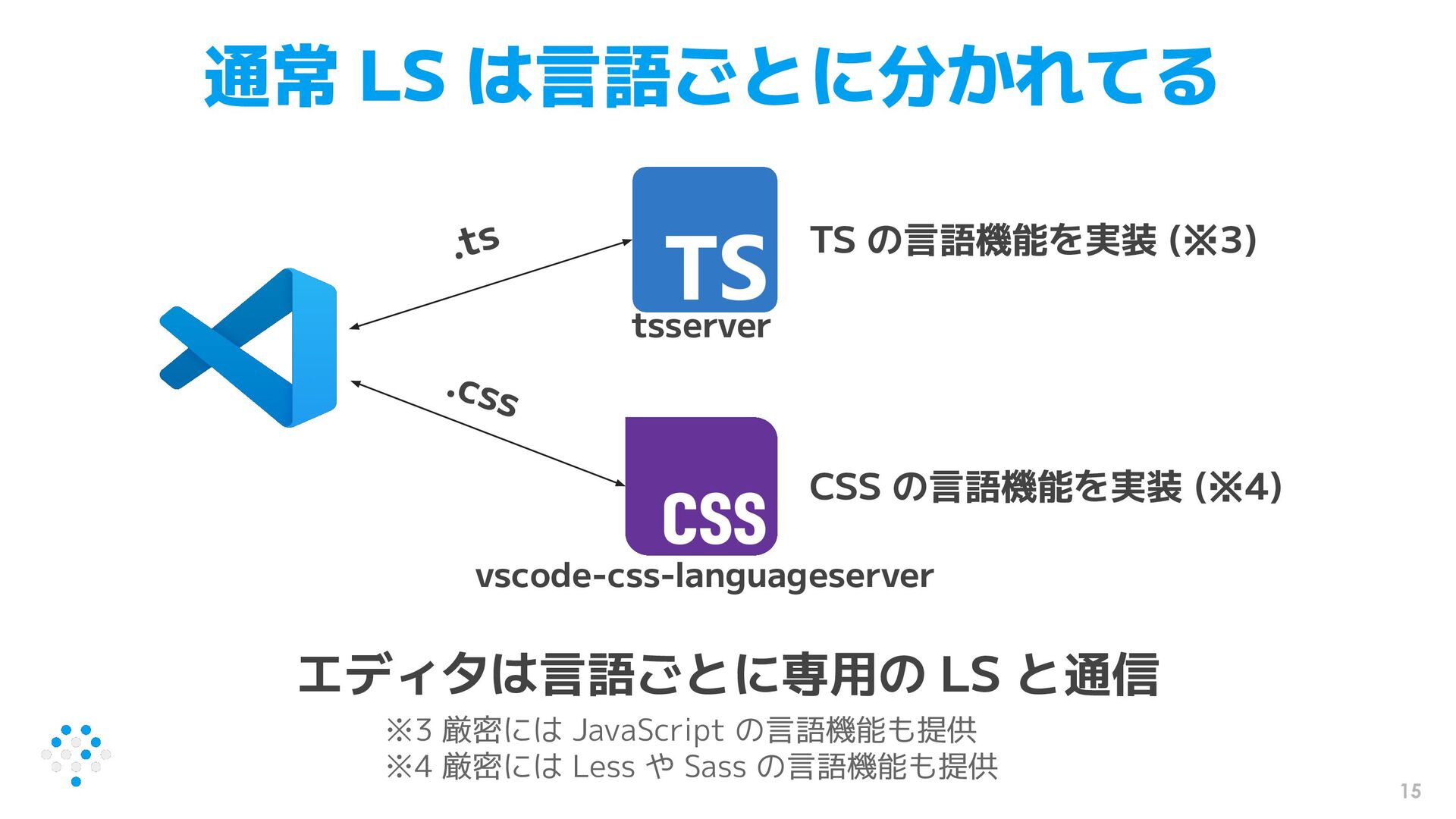 通常 LS は言語ごとに分かれてる

.ts

TS

tsserver

TS の言語機能を実装 (※3)

.css

CSS

vscode-css-languageserver

CSS の言語機能を実装 (※4)

エディタは言語ごとに専用の LS と通信

※3 厳密には JavaScript の言語機能も提供
※4 厳密には Less や Sass の言語機能も提供

15